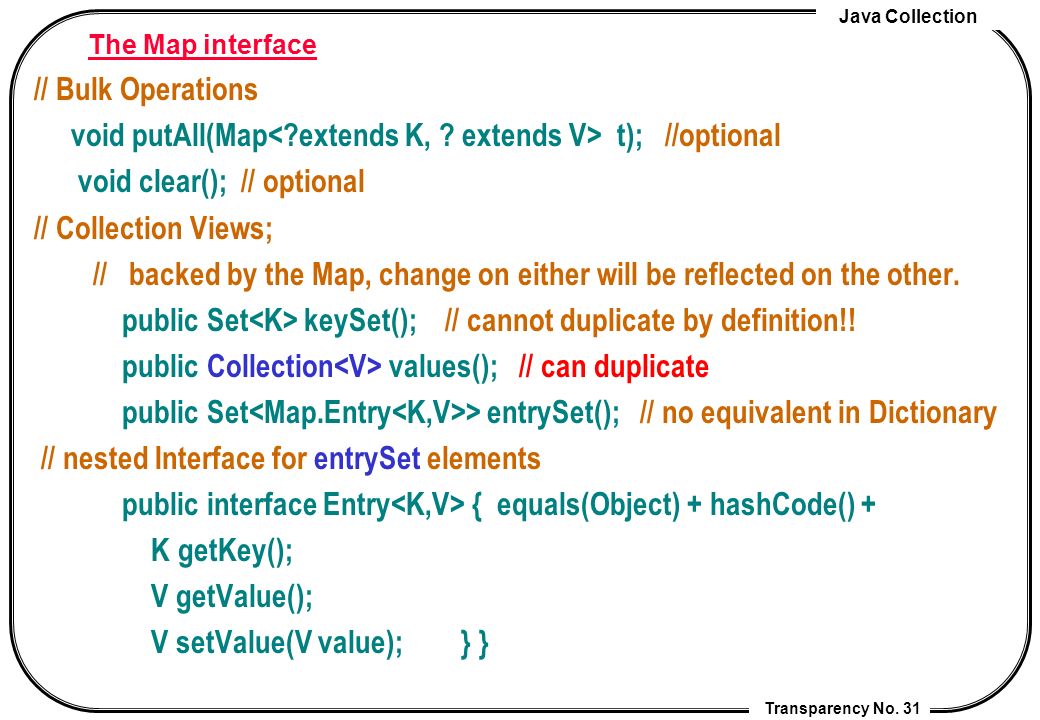 Java Collection

The Map interface

// Bulk Operations

void putAll(Map<?extends K, ? extends V> t); //optional

void clear(); // optional

// Collection Views;

// backed by the Map, change on either will be reflected on the other.

public Set<K> keySet(); // cannot duplicate by definition!!

public Collection<V> values(); // can duplicate

public Set<Map.Entry<K,V>> entrySet(); // no equivalent in Dictionary

// nested Interface for entrySet elements

public interface Entry<K,V> { equals(Object) + hashCode() +

K getKey();

V getValue();

V setValue(V value); } }

Transparency No. 31